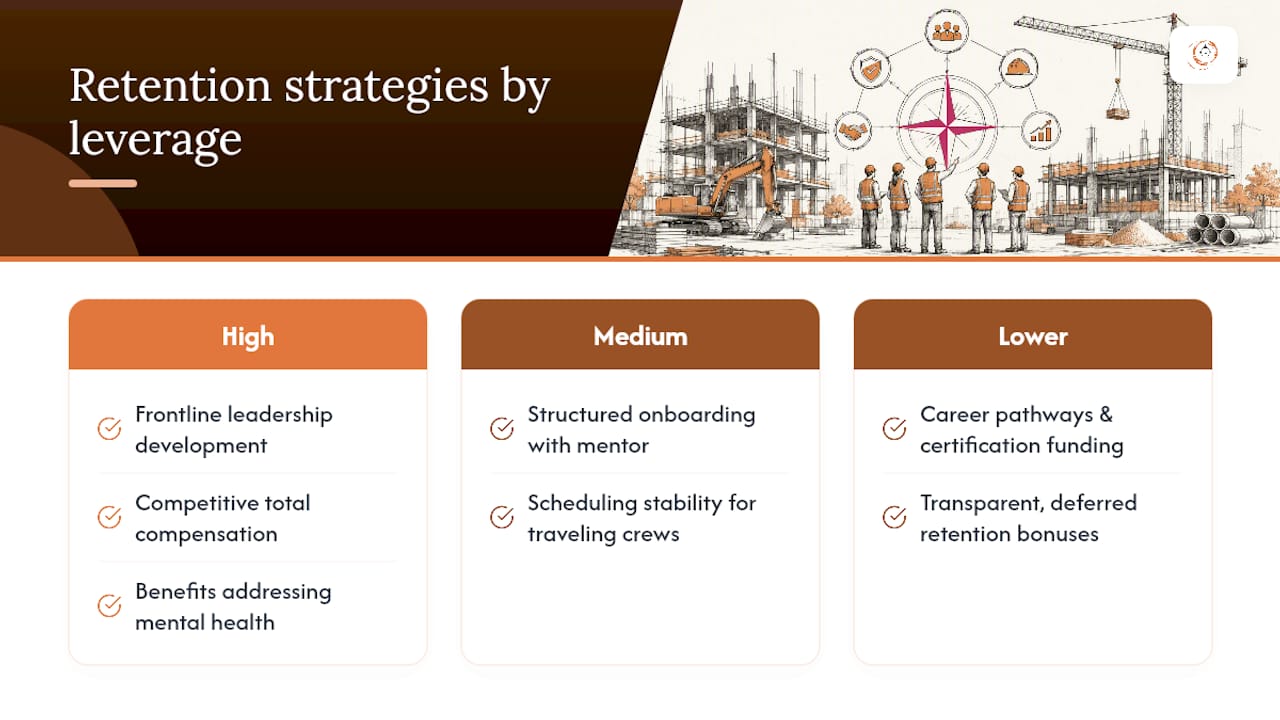 Retention strategies by leverage

High

Frontline leadership development

Competitive total compensation

Benefits addressing mental health

Medium

Structured onboarding with mentor

Scheduling stability for traveling crews

Lower

Career pathways & certification funding

Transparent, deferred retention bonuses